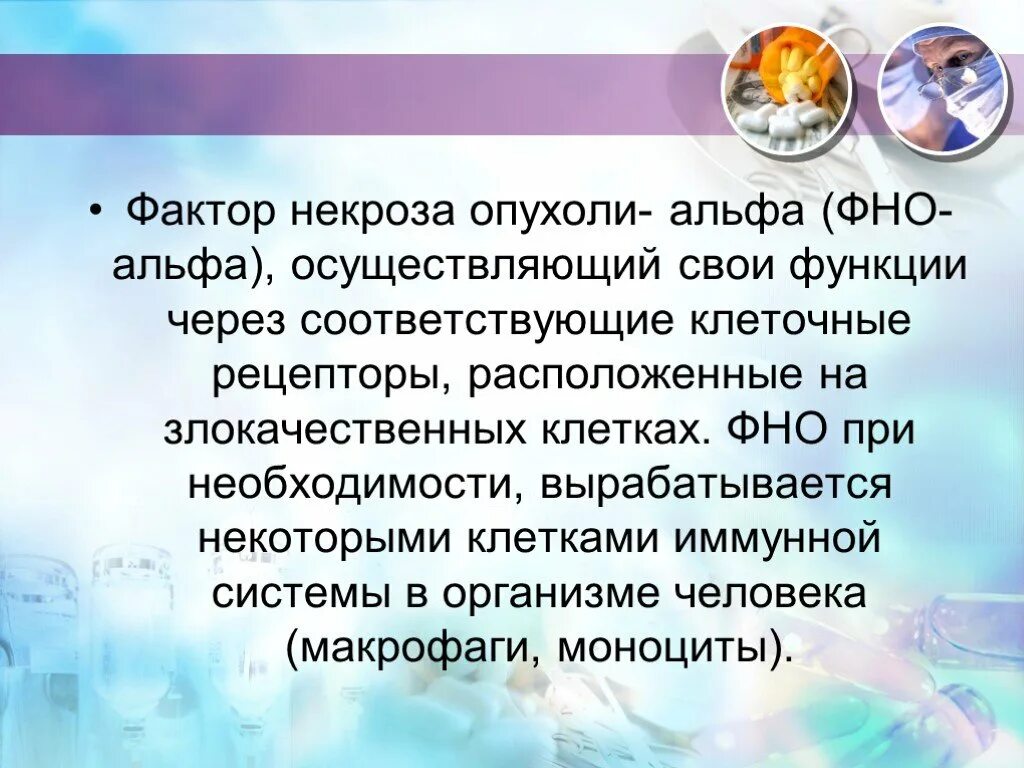 • Фактор некроза опухоли- альфа (ФНО-альфа), осуществляющий свои функции через соответствующие клеточные рецепторы, расположенные на злокачественных клетках. ФНО при необходимости, вырабатывается некоторыми клетками иммунной системы в организме человека (макрофаги, моноциты).